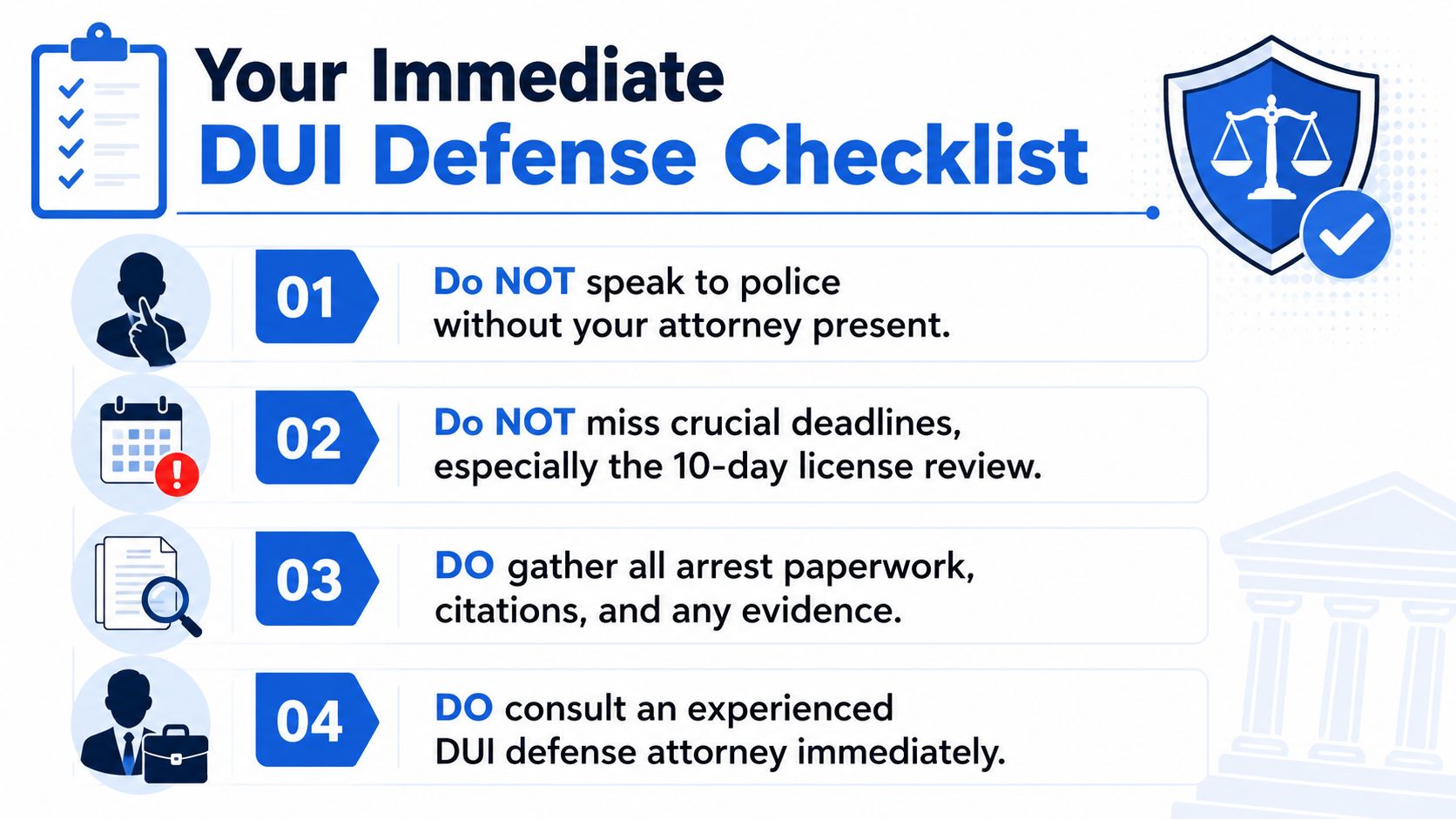 Your Immediate
DUI Defense Checklist

01

Do NOT speak to police without your attorney present.

02

Do NOT miss crucial deadlines, especially the 10-day license review.

03

DO gather all arrest paperwork, citations, and any evidence.

04

DO consult an experienced DUI defense attorney immediately.